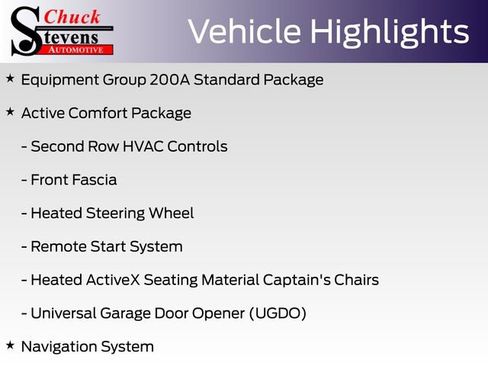 Chuck
Stevens
AUTOMOTIVE

Vehicle Highlights

★ Equipment Group 200A Standard Package

★ Active Comfort Package

- Second Row HVAC Controls

- Front Fascia

- Heated Steering Wheel

- Remote Start System

- Heated ActiveX Seating Material Captain's Chairs

- Universal Garage Door Opener (UGDO)

★ Navigation System